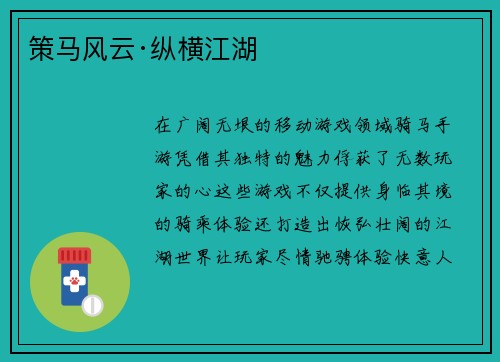 策马风云·纵横江湖

在广阔无垠的移动游戏领域骑马手游凭借其独特的魅力俘获了无数玩家的心这些游戏不仅提供身临其境的骑乘体验还打造出恢弘壮阔的江湖世界让玩家尽情驰骋体验快意人